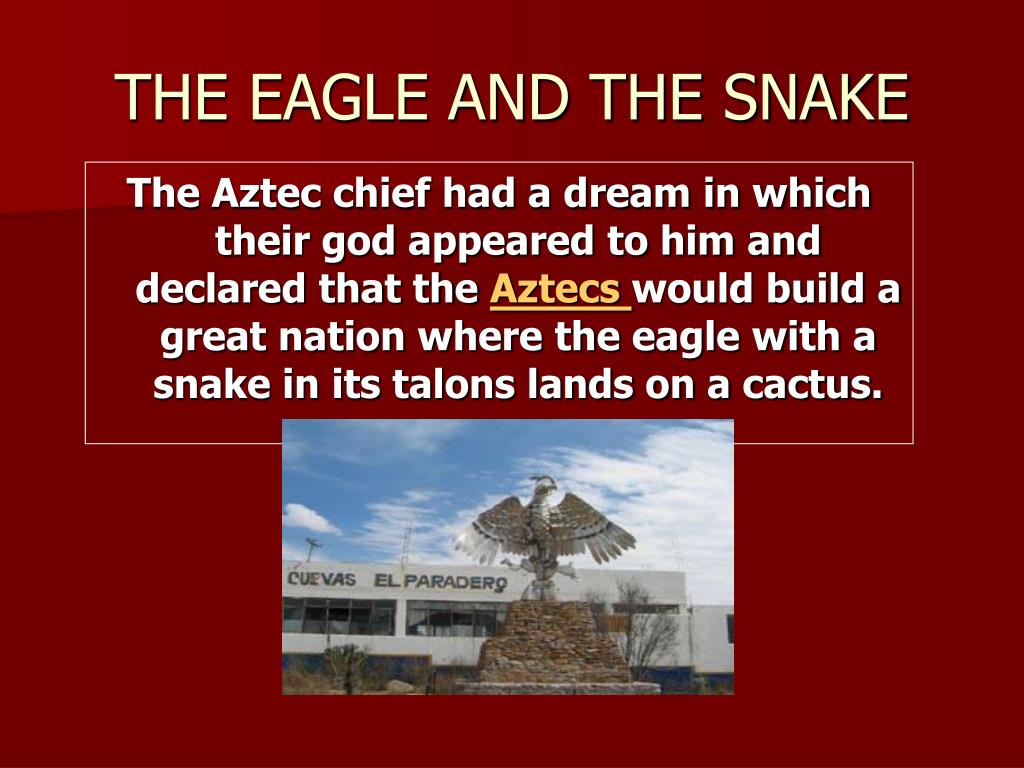 THE EAGLE AND THE SNAKE

The Aztec chief had a dream in which their god appeared to him and declared that the Aztecs would build a great nation where the eagle with a snake in its talons lands on a cactus.

CUEVAS EL PARADERO